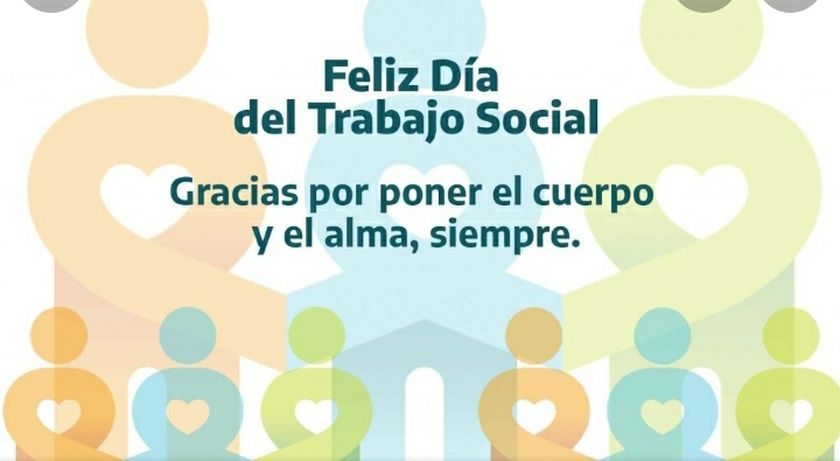 Feliz Día
del Trabajo Social

Gracias por poner el cuerpo
y el alma, siempre.